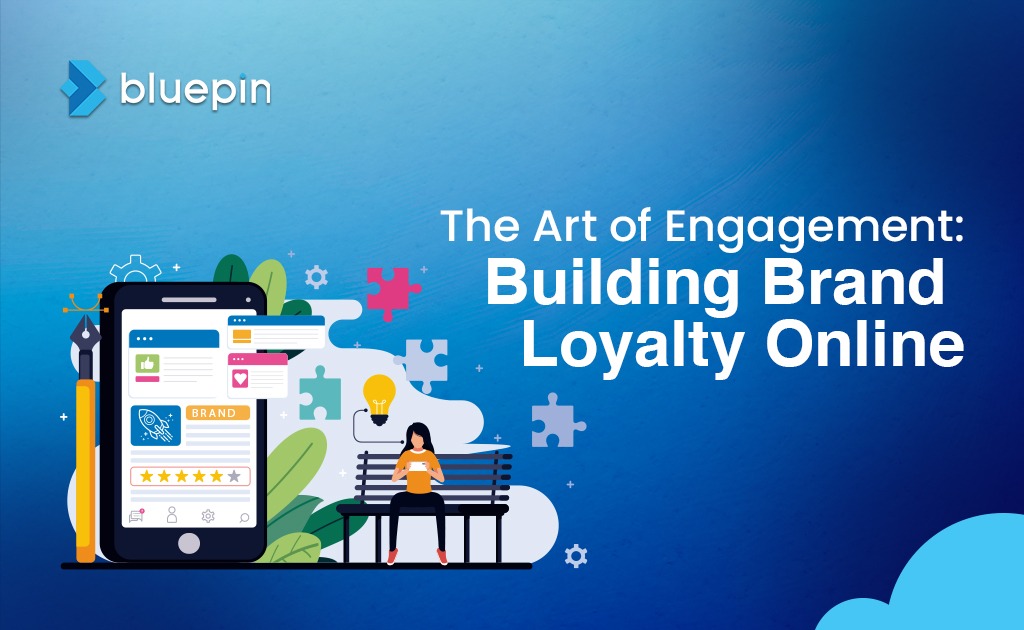 bluepin

The Art of Engagement: Building Brand Loyalty Online

BRAND